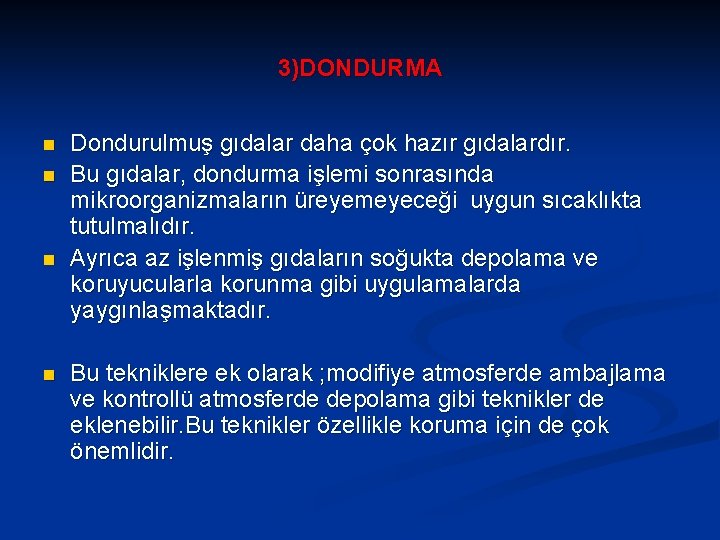 3)DONDURMA

Dondurulmuş gıdalar daha çok hazır gıdalardır.

Bu gıdalar, dondurma işlemi sonrasında mikroorganizmaların üreyemeyeceği uygun sıcaklıkta tutulmalıdır.

Ayrıca az işlenmiş gıdaların soğukta depolama ve koruyucularla korunma gibi uygulamalarda yaygınlaşmaktadır.

Bu tekniklere ek olarak ;modifiye atmosferde ambajlama ve kontrollü atmosferde depolama gibi teknikler de eklenebilir.Bu teknikler özellikle koruma için de çok önemlidir.